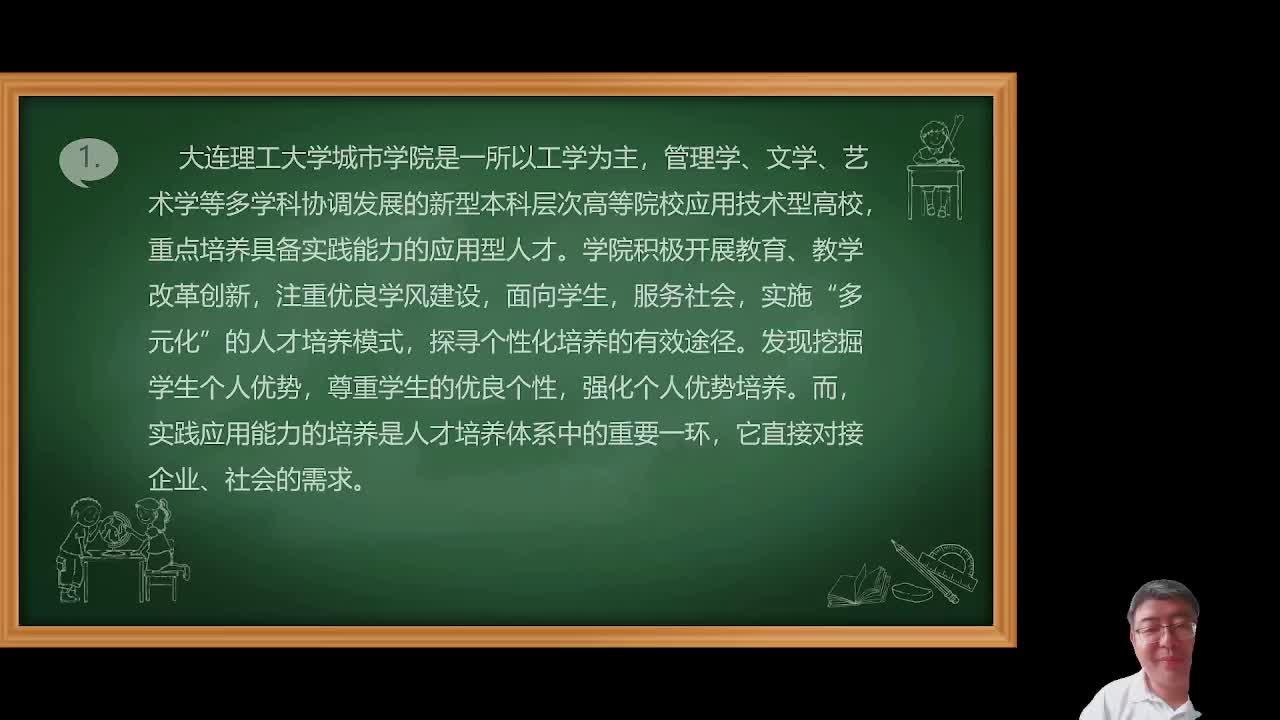 1.

大连理工大学城市学院是一所以工学为主，管理学、文学、艺术学等多学科协调发展的新型本科层次高等院校应用技术型高校，重点培养具备实践能力的应用型人才。学院积极开展教育、教学改革创新，注重优良学风建设，面向学生，服务社会，实施“多元化”的人才培养模式，探寻个性化培养的有效途径。发现挖掘学生个人优势，尊重学生的优良个性，强化个人优势培养。而，实践应用能力的培养是人才培养体系中的重要一环，它直接对接企业、社会的需求。